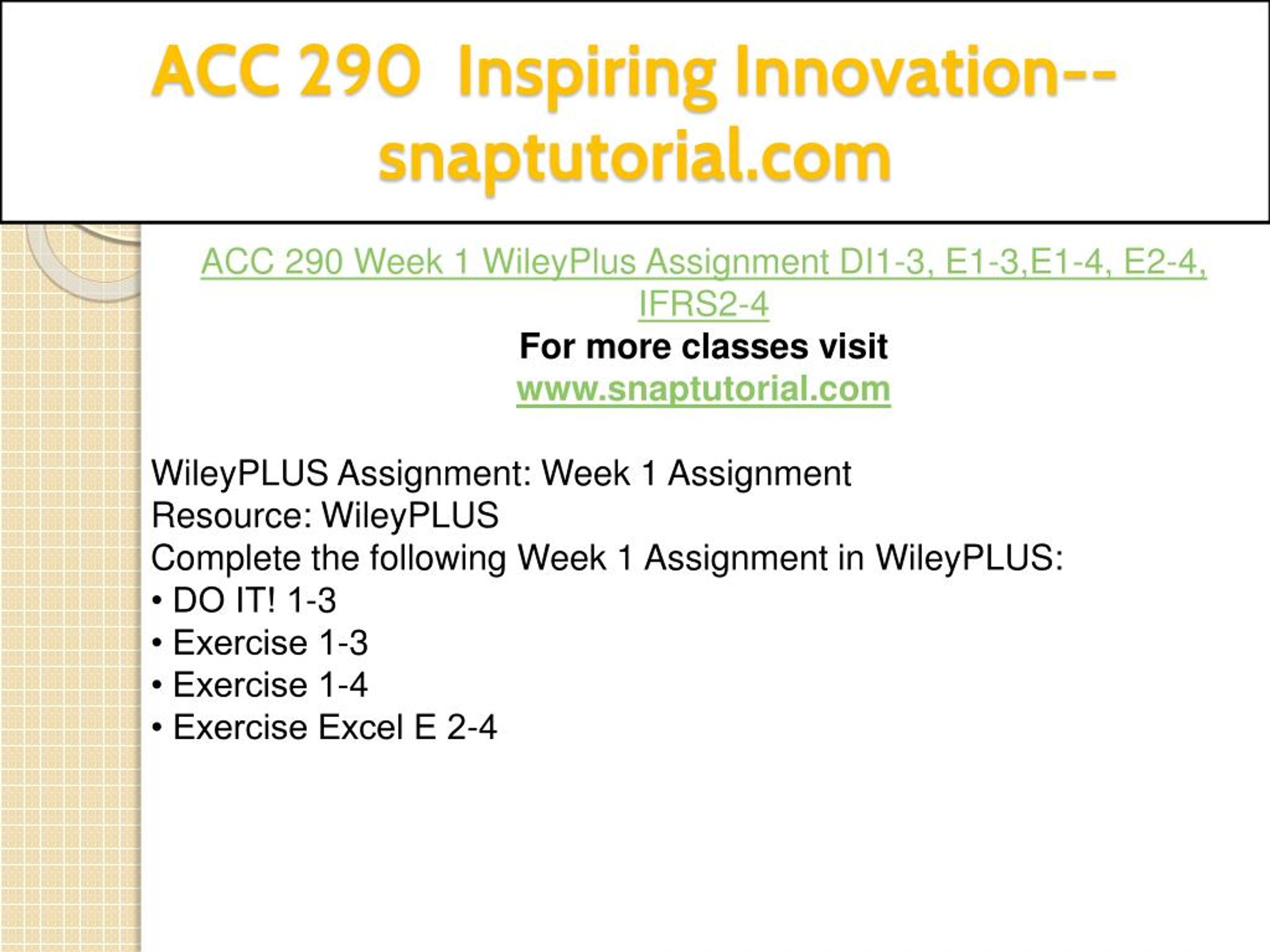 ACC 290 Inspiring Innovation--snaptutorial.com

ACC 290 Week 1 WileyPlus Assignment DI1-3, E1-3,E1-4, E2-4, IFRS2-4
For more classes visit
www.snaptutorial.com

WileyPLUS Assignment: Week 1 Assignment
Resource: WileyPLUS
Complete the following Week 1 Assignment in WileyPLUS:
• DO IT! 1-3
• Exercise 1-3
• Exercise 1-4
• Exercise Excel E 2-4